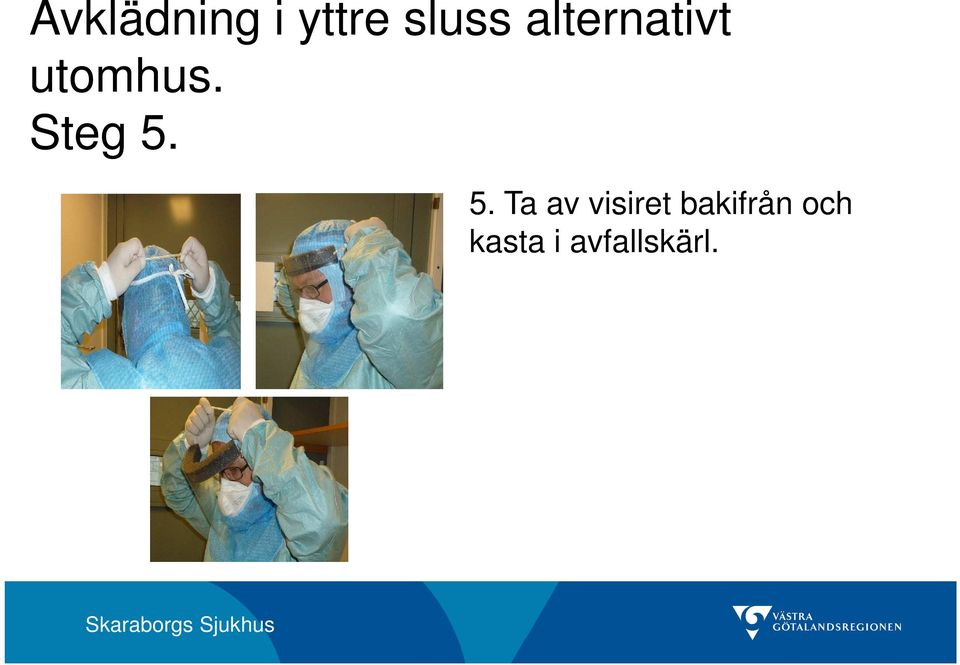 Avklädning i yttre sluss alternativt utomhus.
Steg 5.

5. Ta av visiret bakifrån och kasta i avfallskärl.

Skaraborgs Sjukhus

VÄSTRA GÖTALANDSREGIONEN